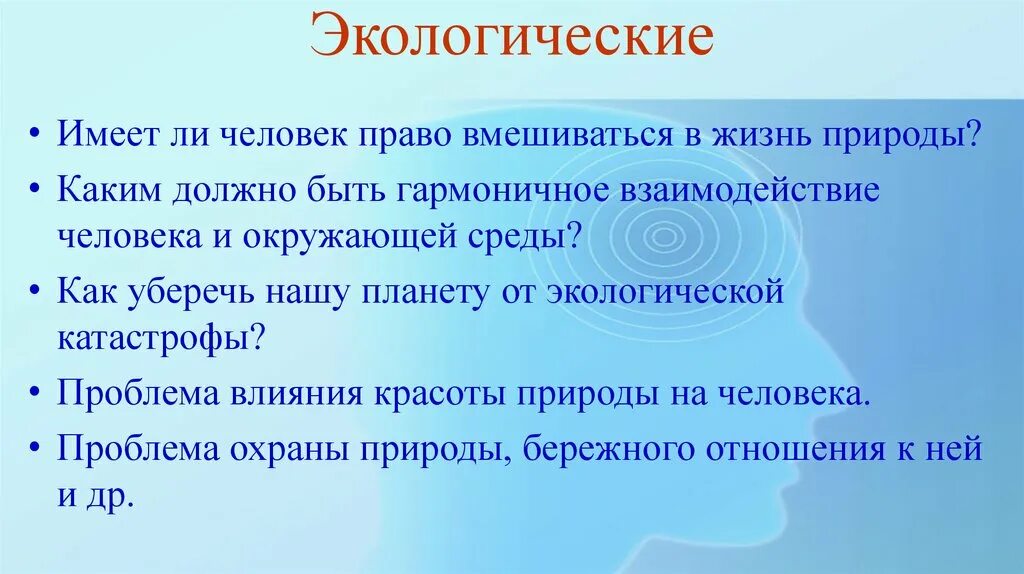 Экологические

• Имеет ли человек право вмешиваться в жизнь природы?
• Каким должно быть гармоничное взаимодействие человека и окружающей среды?
• Как уберечь нашу планету от экологической катастрофы?
• Проблема влияния красоты природы на человека.
• Проблема охраны природы, бережного отношения к ней и др.